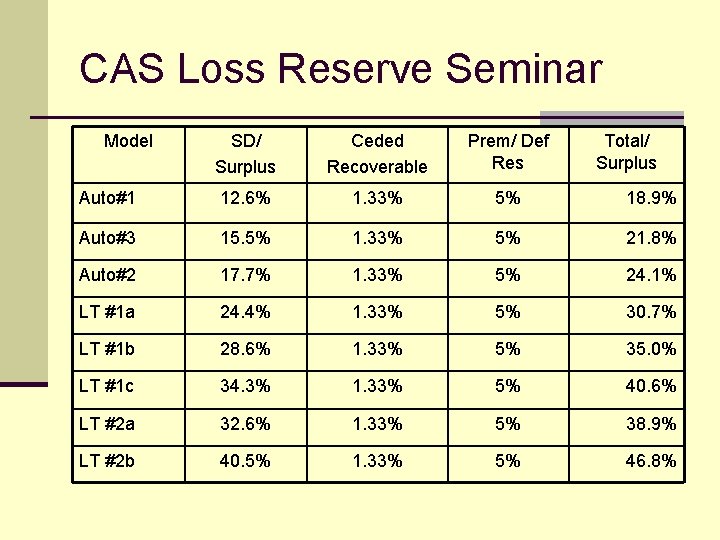 CAS Loss Reserve Seminar

| Model | SD/ Surplus | Ceded Recoverable | Prem/ Def Res | Total/ Surplus |
|---|---|---|---|---|
| Auto#1 | 12.6% | 1.33% | 5% | 18.9% |
| Auto#3 | 15.5% | 1.33% | 5% | 21.8% |
| Auto#2 | 17.7% | 1.33% | 5% | 24.1% |
| LT #1a | 24.4% | 1.33% | 5% | 30.7% |
| LT #1b | 28.6% | 1.33% | 5% | 35.0% |
| LT #1c | 34.3% | 1.33% | 5% | 40.6% |
| LT #2a | 32.6% | 1.33% | 5% | 38.9% |
| LT #2b | 40.5% | 1.33% | 5% | 46.8% |